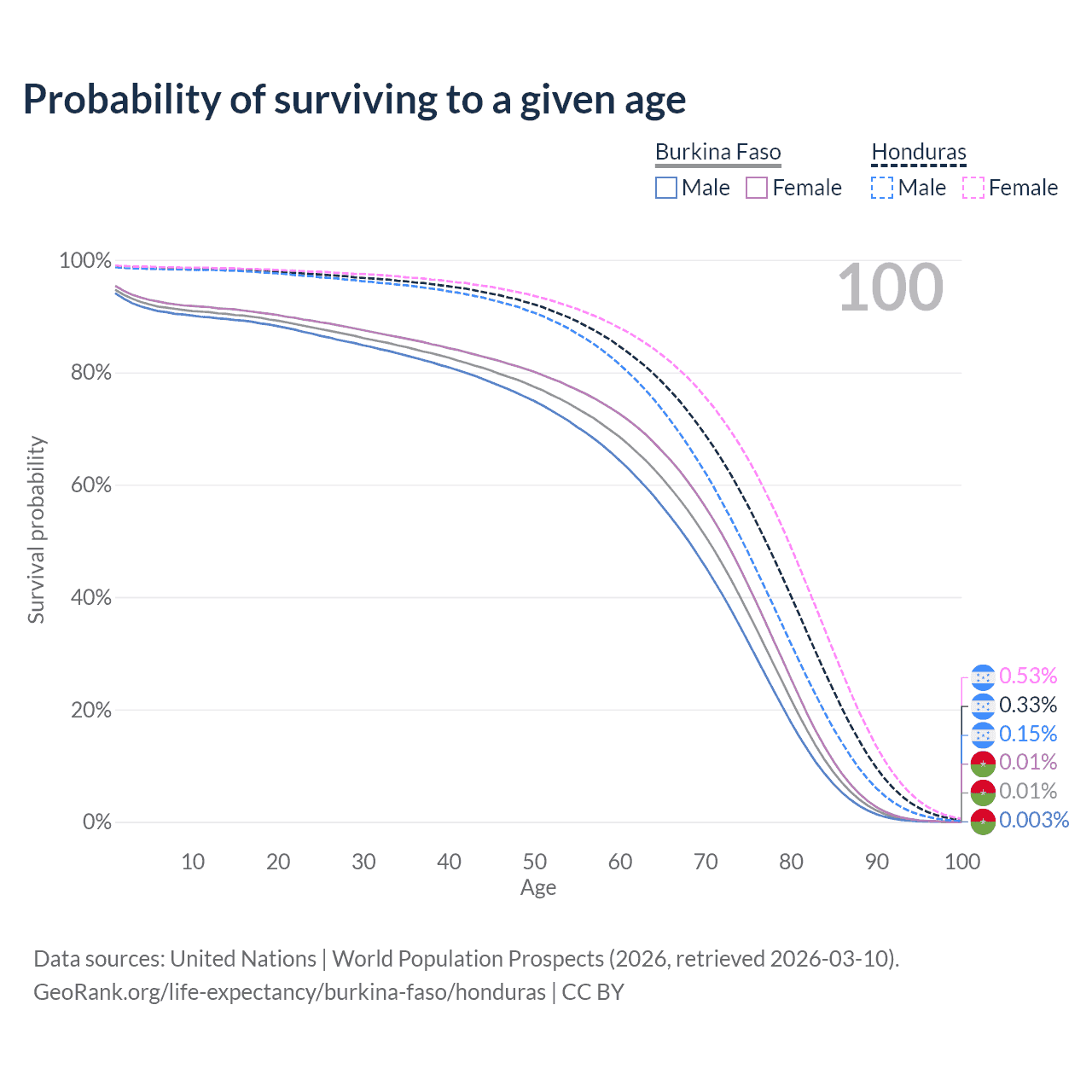 Probability of surviving to a given age

Burkina Faso
Male Female

Honduras
Male Female

100

Survival probability

100%
80%
60%
40%
20%
0%

10 20 30 40 50 60 70 80 90 100
Age

0.53%
0.33%
0.15%
0.01%
0.01%
0.003%

Data sources: United Nations | World Population Prospects (2026, retrieved 2026-03-10).
GeoRank.org/life-expectancy/burkina-faso/honduras | CC BY